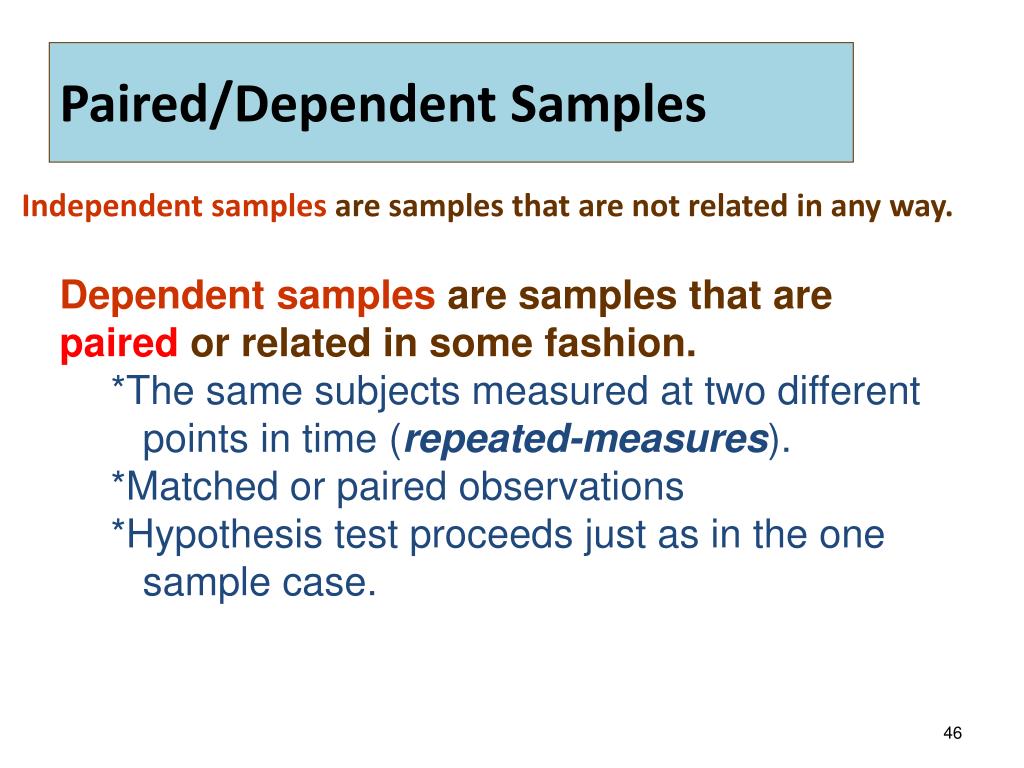 Paired/Dependent Samples

Independent samples are samples that are not related in any way.

Dependent samples are samples that are paired or related in some fashion.

*The same subjects measured at two different points in time (repeated-measures).

*Matched or paired observations

*Hypothesis test proceeds just as in the one sample case.

46